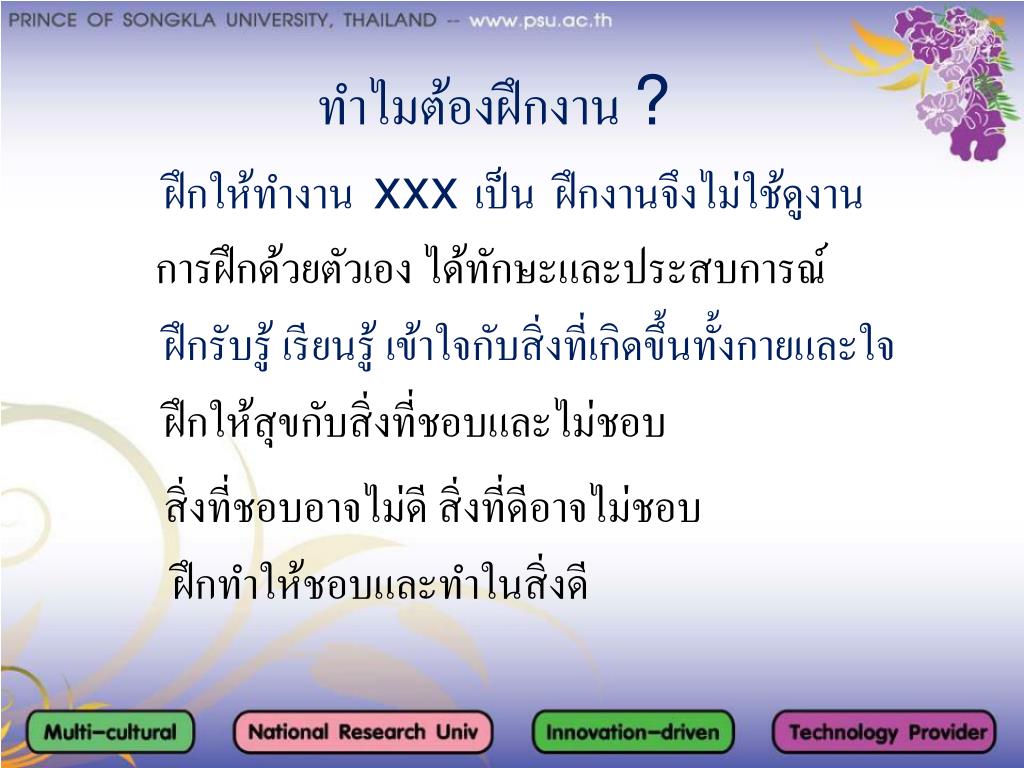 PRINCE OF SONGKLA UNIVERSITY, THAILAND -- www.psu.ac.th

ทำไมต้องฝึกงาน ?

ฝึกให้ทำงาน xxx เป็น ฝึกงานจึงไม่ใช้ดูงาน

การฝึกด้วยตัวเอง ได้ทักษะและประสบการณ์

ฝึกรับรู้ เรียนรู้ เข้าใจกับสิ่งที่เกิดขึ้นทั้งกายและใจ

ฝึกให้สุขกับสิ่งที่ชอบและไม่ชอบ

สิ่งที่ชอบอาจไม่ดี สิ่งที่ดีอาจไม่ชอบ

ฝึกทำให้ชอบและทำในสิ่งดี

Multi-cultural

National Research Univ

Innovation-driven

Technology Provider